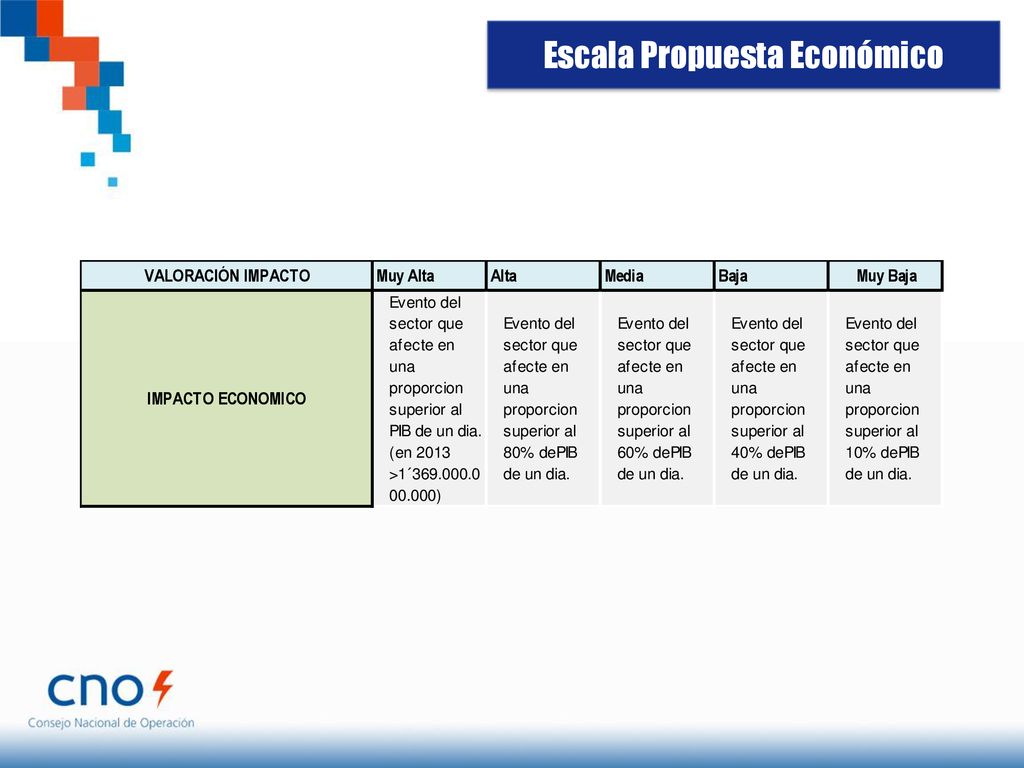 Escala Propuesta Económico

| VALORACIÓN IMPACTO | Muy Alta | Alta | Media | Baja | Muy Baja |
|---|---|---|---|---|---|
| IMPACTO ECONOMICO | Evento del sector que afecte en una proporcion superior al PIB de un dia. (en 2013 >1´369.000.000.000) | Evento del sector que afecte en una proporcion superior al 80% dePIB de un dia. | Evento del sector que afecte en una proporcion superior al 60% dePIB de un dia. | Evento del sector que afecte en una proporcion superior al 40% dePIB de un dia. | Evento del sector que afecte en una proporcion superior al 10% dePIB de un dia. |

cno
Consejo Nacional de Operación